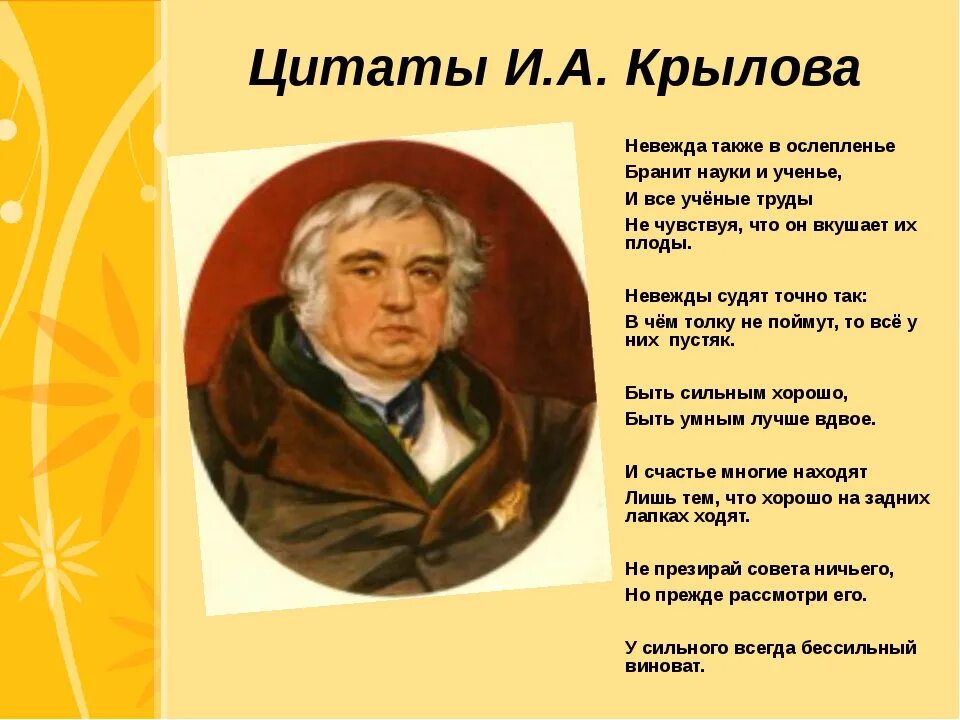 Цитаты И.А. Крылова

Невежда также в ослепленье
Бранит науки и ученье,
И все учёные труды
Не чувствуя, что он вкушает их плоды.

Невежды судят точно так:
В чём толку не поймут, то всё у них пустяк.

Быть сильным хорошо,
Быть умным лучше вдвое.

И счастье многие находят
Лишь тем, что хорошо на задних лапках ходят.

Не презирай совета ничьего,
Но прежде рассмотри его.

У сильного всегда бессильный виноват.